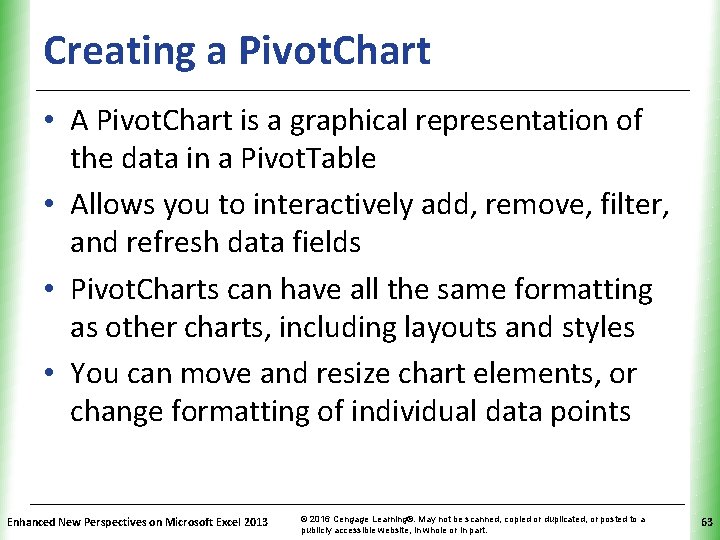 Creating a PivotChart

• A PivotChart is a graphical representation of the data in a PivotTable

• Allows you to interactively add, remove, filter, and refresh data fields

• PivotCharts can have all the same formatting as other charts, including layouts and styles

• You can move and resize chart elements, or change formatting of individual data points

Enhanced New Perspectives on Microsoft Excel 2013

© 2016 Cengage Learning®. May not be scanned, copied or duplicated, or posted to a publicly accessible website, in whole or in part.

63